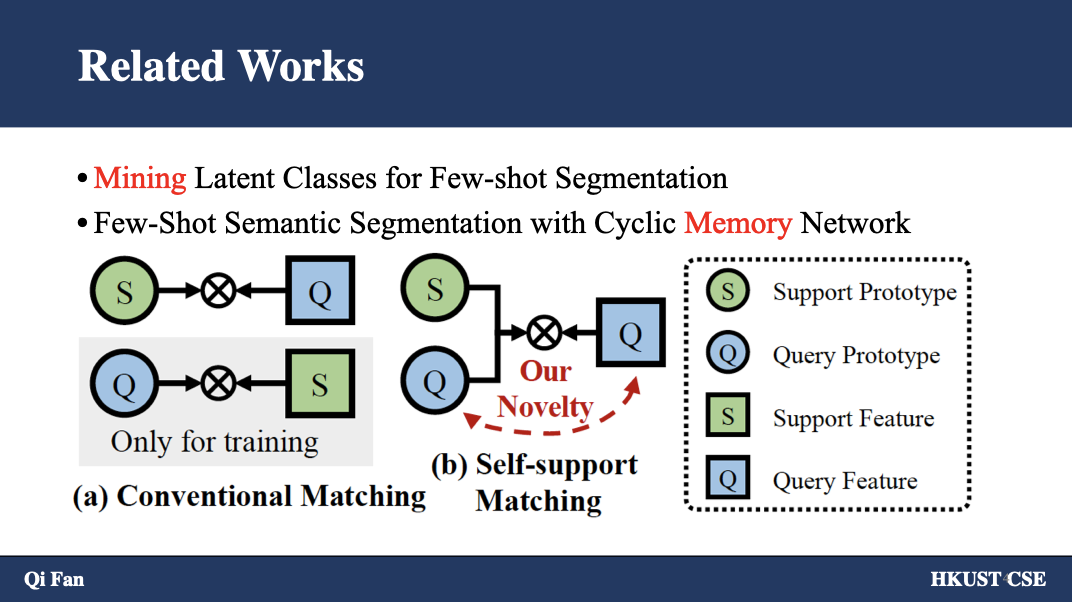 Related Works

• Mining Latent Classes for Few-shot Segmentation

• Few-Shot Semantic Segmentation with Cyclic Memory Network

S $\otimes$ Q

Q $\otimes$ S

Only for training

(a) Conventional Matching

S

Q

$\otimes$ Q

Our Novelty

(b) Self-support Matching

S Support Prototype

Q Query Prototype

S Support Feature

Q Query Feature

Qi Fan

HKUST CSE